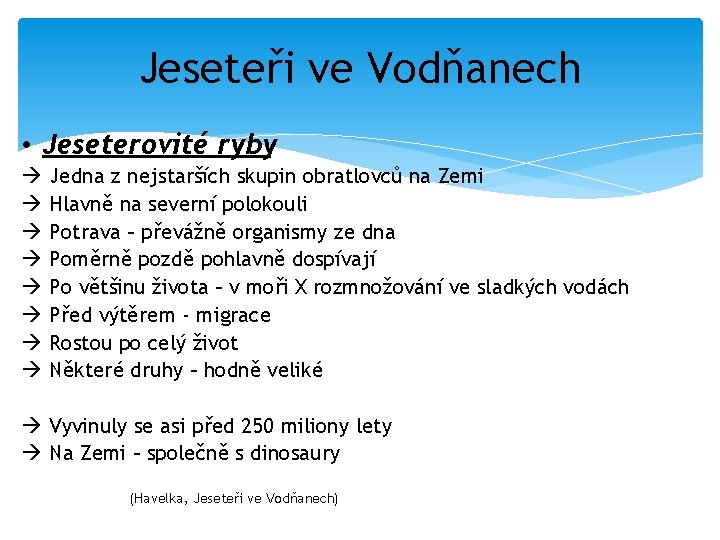 Jeseteři ve Vodňanech

• Jeseterovité ryby

→ Jedna z nejstarších skupin obratlovců na Zemi
→ Hlavně na severní polokouli
→ Potrava – převážně organismy ze dna
→ Poměrně pozdě pohlavně dospívají
→ Po většinu života – v moři X rozmnožování ve sladkých vodách
→ Před výtěrem - migrace
→ Rostou po celý život
→ Některé druhy – hodně veliké

→ Vyvinuly se asi před 250 miliony lety
→ Na Zemi – společně s dinosaury

(Havelka, Jeseteři ve Vodňanech)